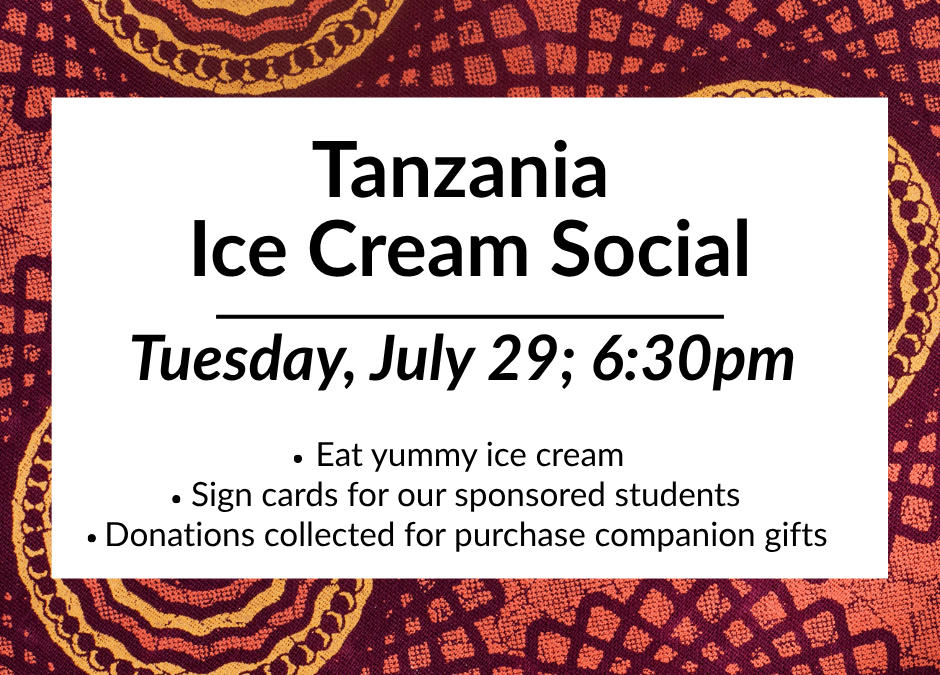 Tanzania
Ice Cream Social

Tuesday, July 29; 6:30pm

• Eat yummy ice cream
• Sign cards for our sponsored students
• Donations collected for purchase companion gifts